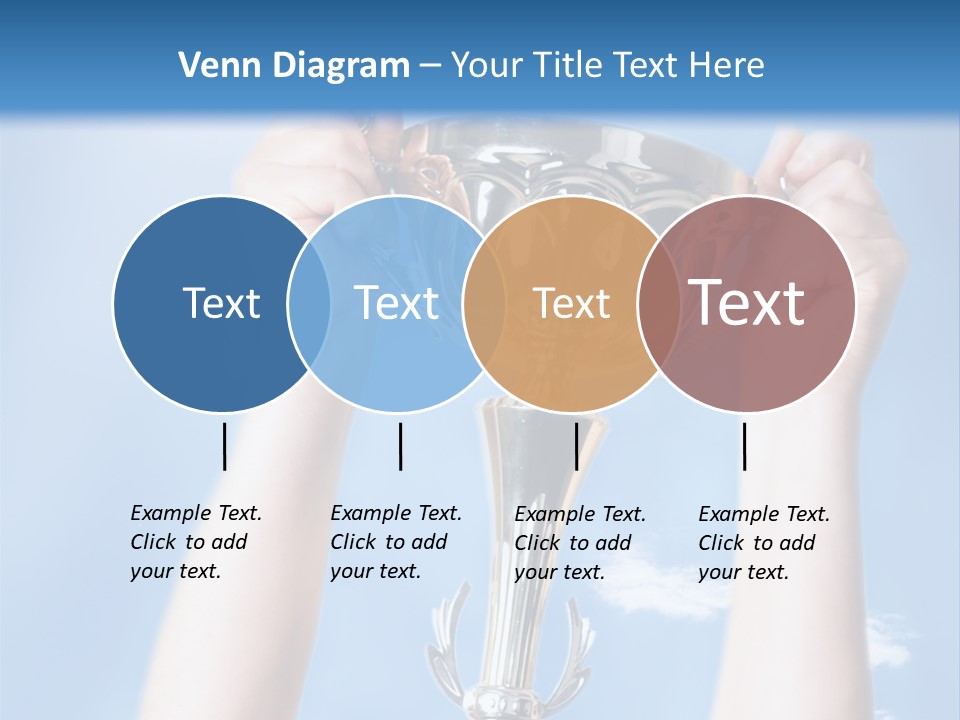 Venn Diagram – Your Title Text Here

Text

Text

Text

Text

Example Text. Click to add your text.

Example Text. Click to add your text.

Example Text. Click to add your text.

Example Text. Click to add your text.